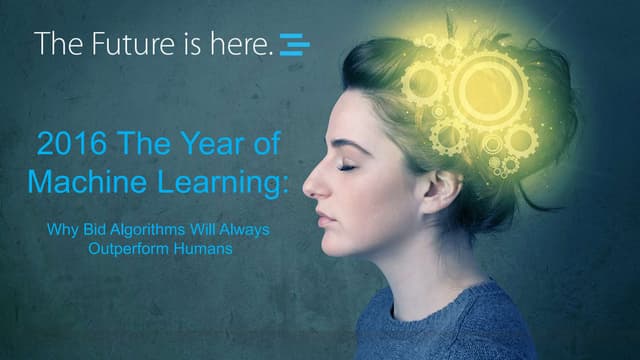 The Future is here.

2016 The Year of Machine Learning:

Why Bid Algorithms Will Always Outperform Humans